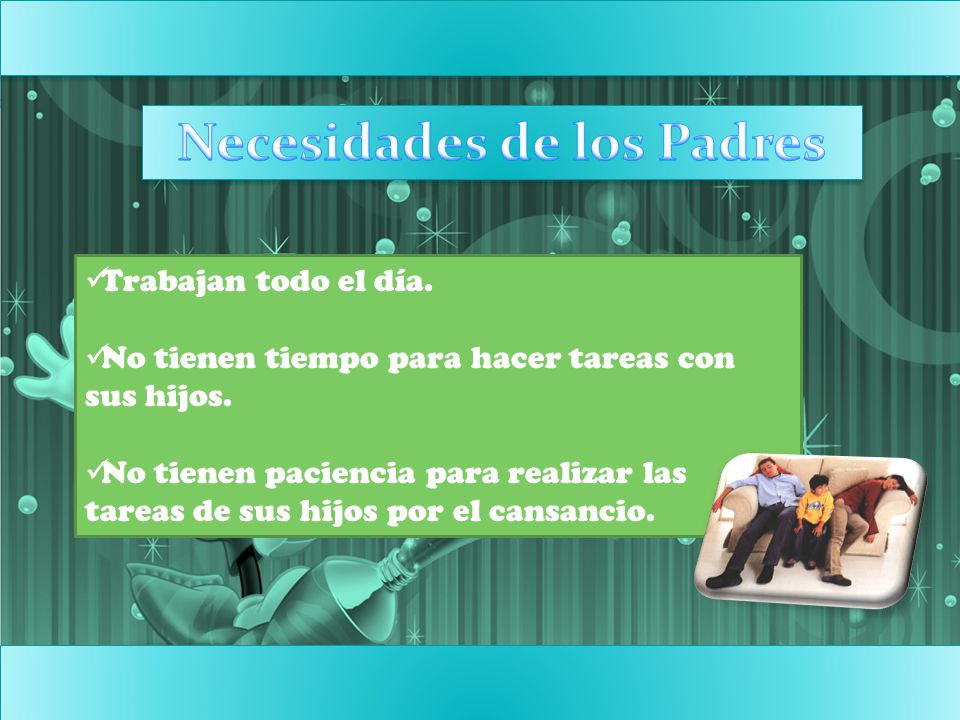 Necesidades de los Padres

✓Trabajan todo el día.

✓No tienen tiempo para hacer tareas con sus hijos.

✓No tienen paciencia para realizar las tareas de sus hijos por el cansancio.